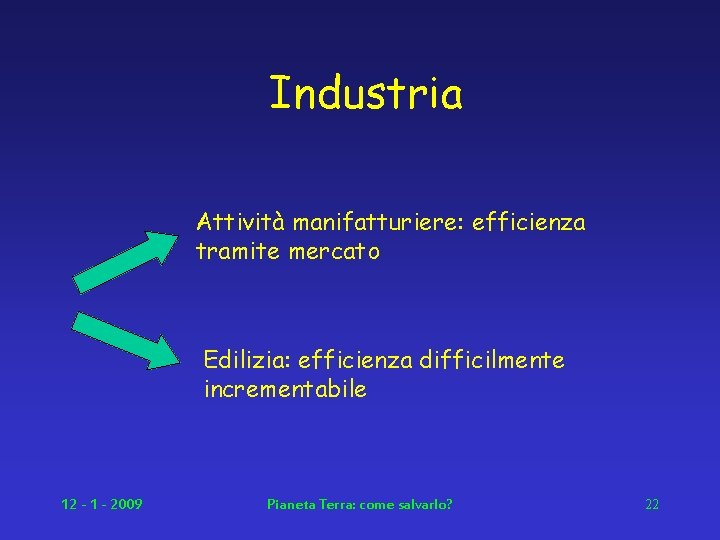 Industria

Attività manifatturiere: efficienza tramite mercato

Edilizia: efficienza difficilmente incrementabile

12 - 1 - 2009

Pianeta Terra: come salvarlo?

22